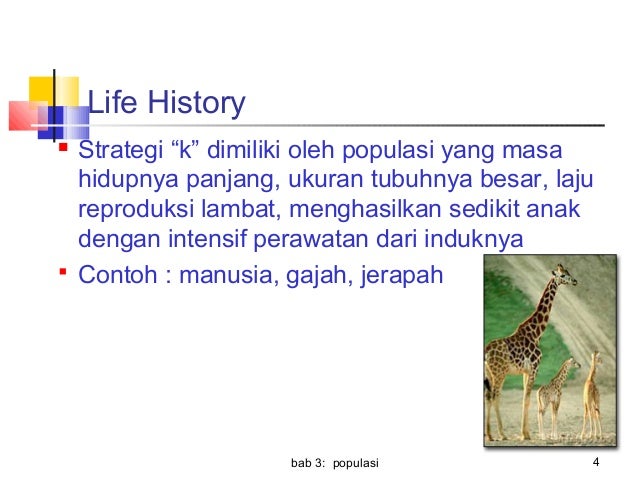 Life History

- Strategi “k” dimiliki oleh populasi yang masa hidupnya panjang, ukuran tubuhnya besar, laju reproduksi lambat, menghasilkan sedikit anak dengan intensif perawatan dari induknya
- Contoh : manusia, gajah, jerapah

bab 3: populasi

4